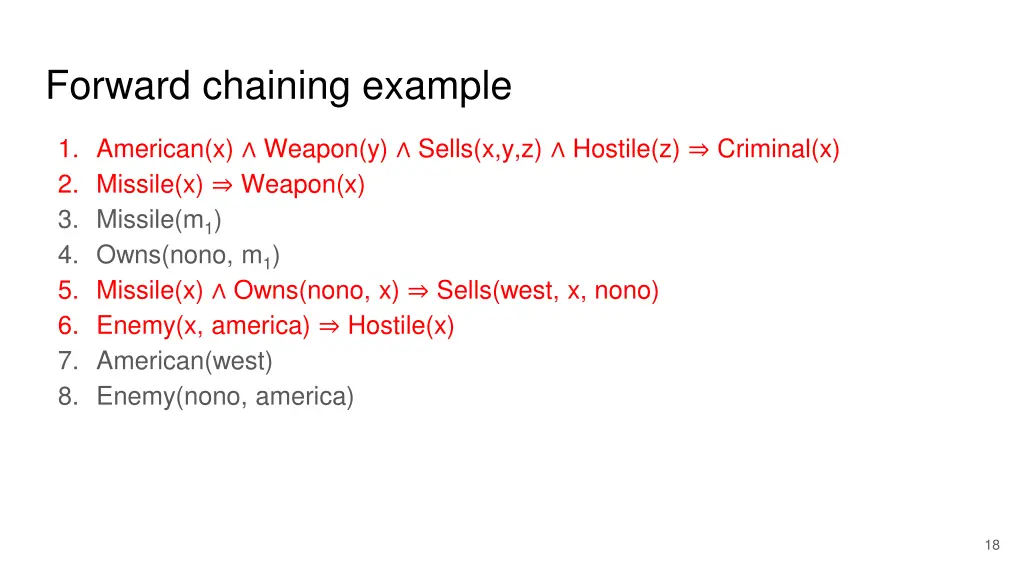 Forward chaining example

1. American(x) ∧ Weapon(y) ∧ Sells(x,y,z) ∧ Hostile(z) ⇒ Criminal(x)
2. Missile(x) ⇒ Weapon(x)
3. Missile($m_1$)
4. Owns(nono, $m_1$)
5. Missile(x) ∧ Owns(nono, x) ⇒ Sells(west, x, nono)
6. Enemy(x, america) ⇒ Hostile(x)
7. American(west)
8. Enemy(nono, america)

18